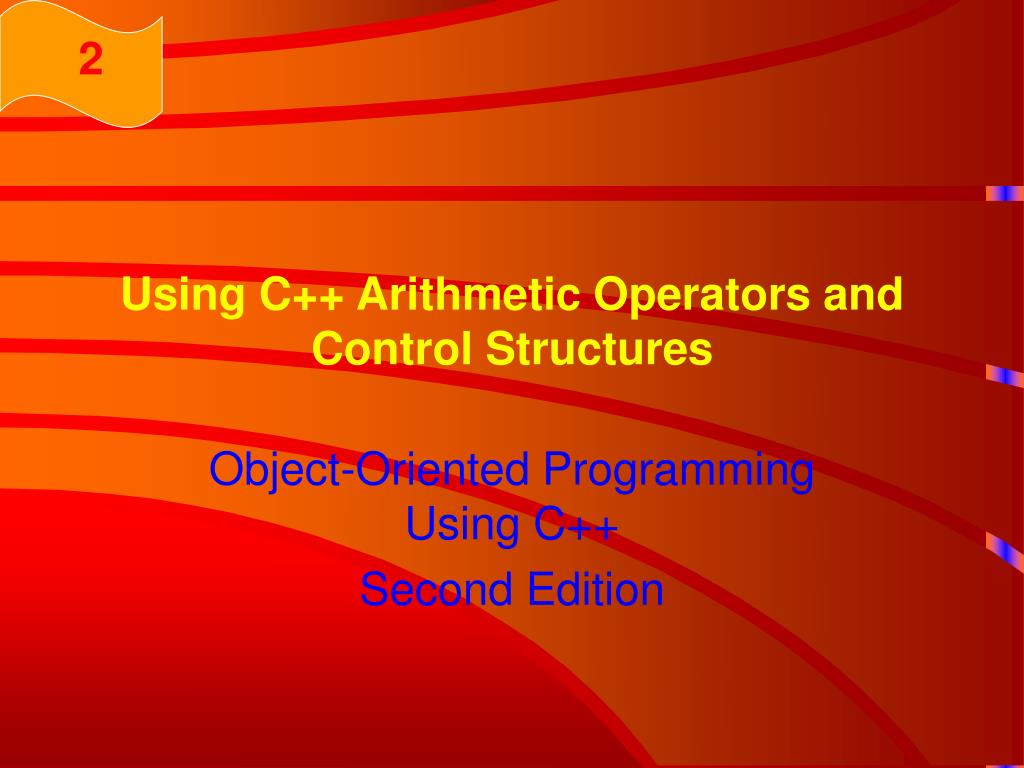 2

Using C++ Arithmetic Operators and Control Structures

Object-Oriented Programming Using C++

Second Edition